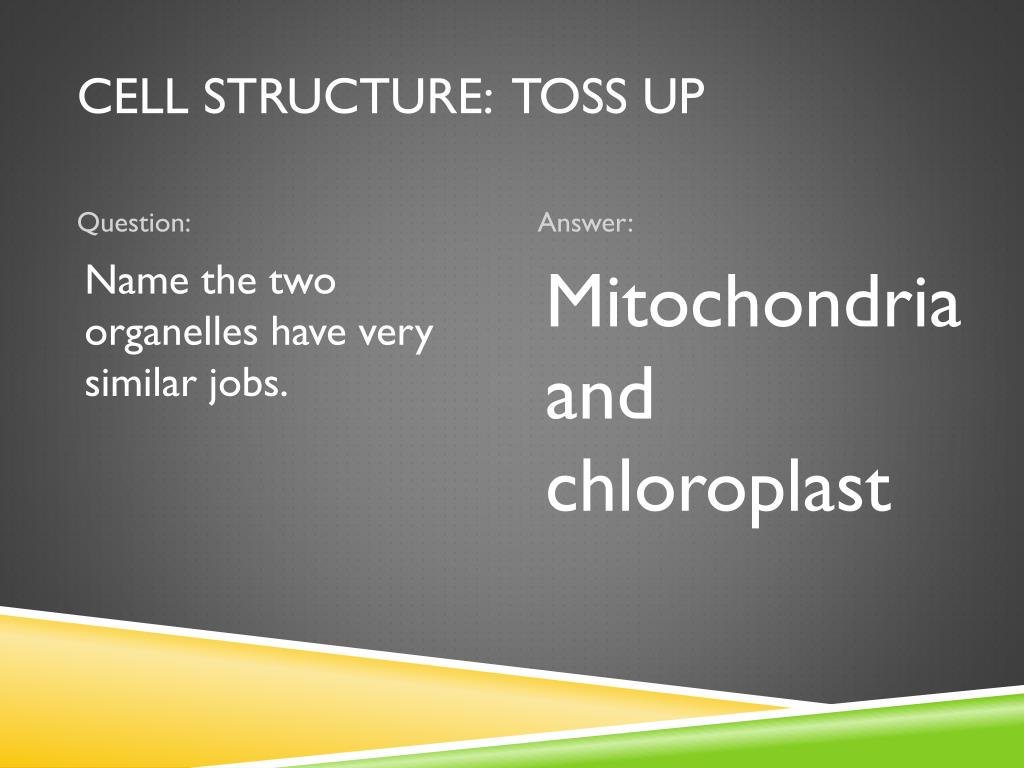 CELL STRUCTURE: TOSS UP

Question:

Name the two organelles have very similar jobs.

Answer:

Mitochondria and chloroplast